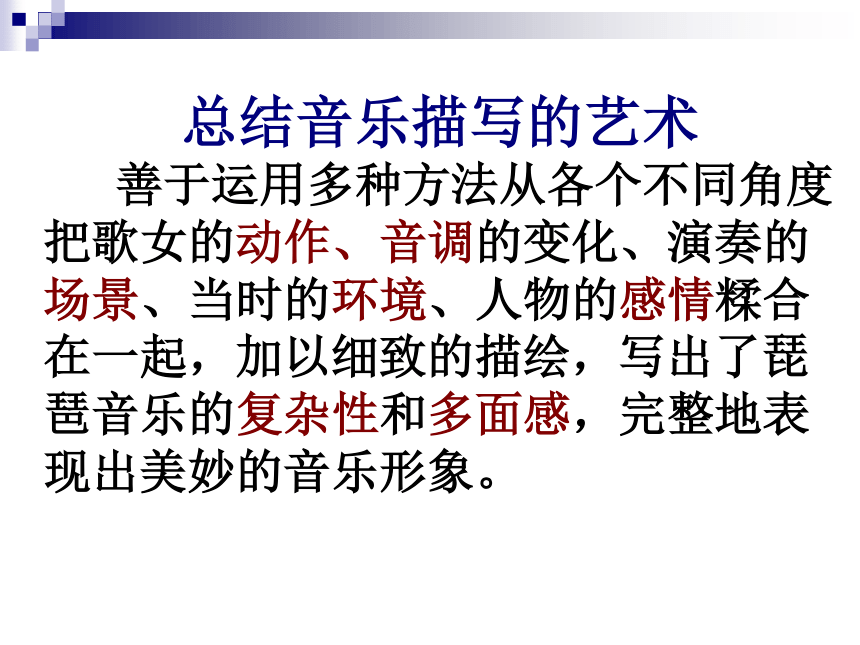 总结音乐描写的艺术

善于运用多种方法从各个不同角度把歌女的动作、音调的变化、演奏的场景、当时的环境、人物的感情糅合在一起，加以细致的描绘，写出了琵琶音乐的复杂性和多面感，完整地表现出美妙的音乐形象。